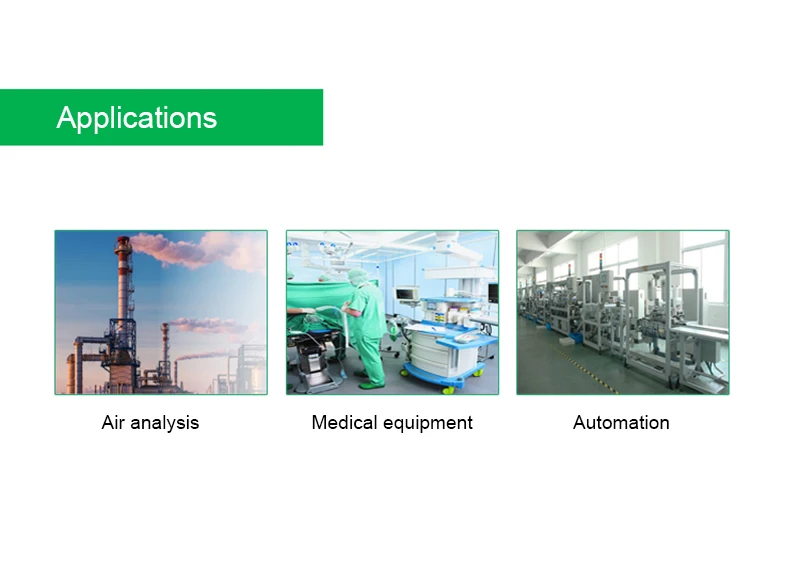 Applications

Air analysis

Medical equipment

Automation